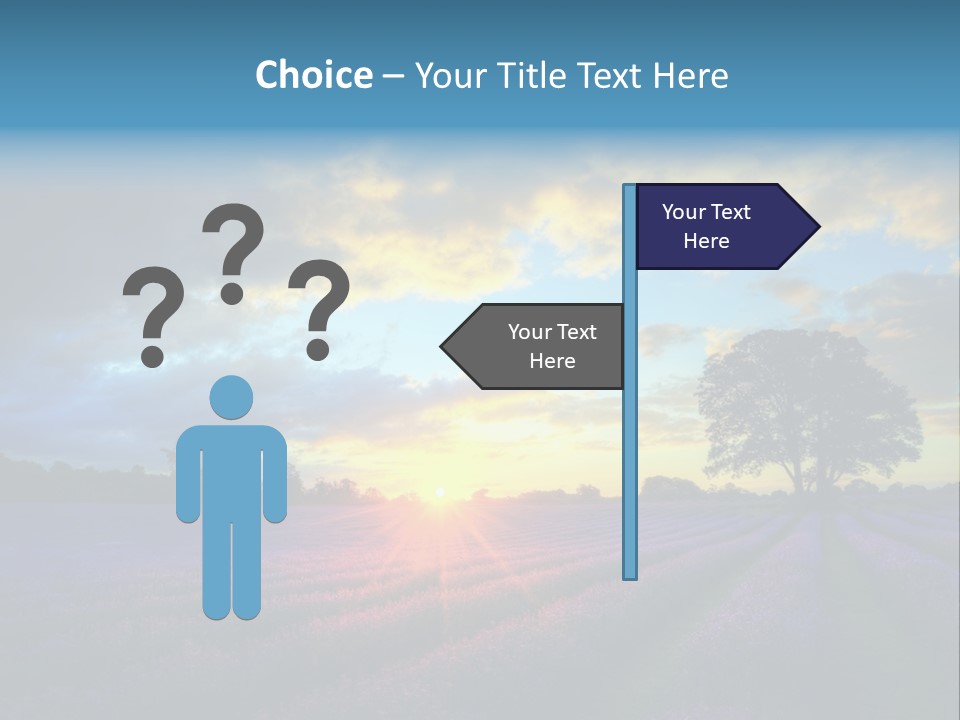 Choice – Your Title Text Here

? ? ?

Your Text Here

Your Text Here